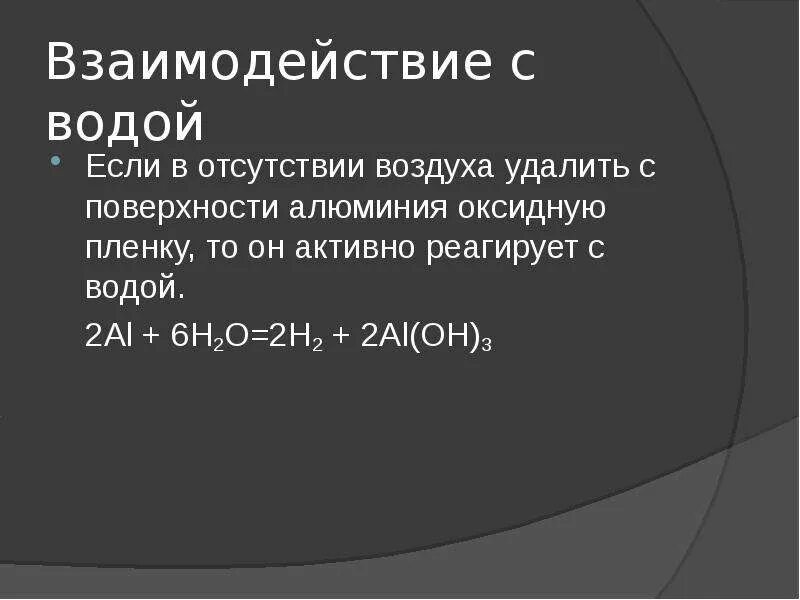 Взаимодействие с водой

Если в отсутствии воздуха удалить с поверхности алюминия оксидную пленку, то он активно реагирует с водой.

$2Al + 6H_2O=2H_2 + 2Al(OH)_3$